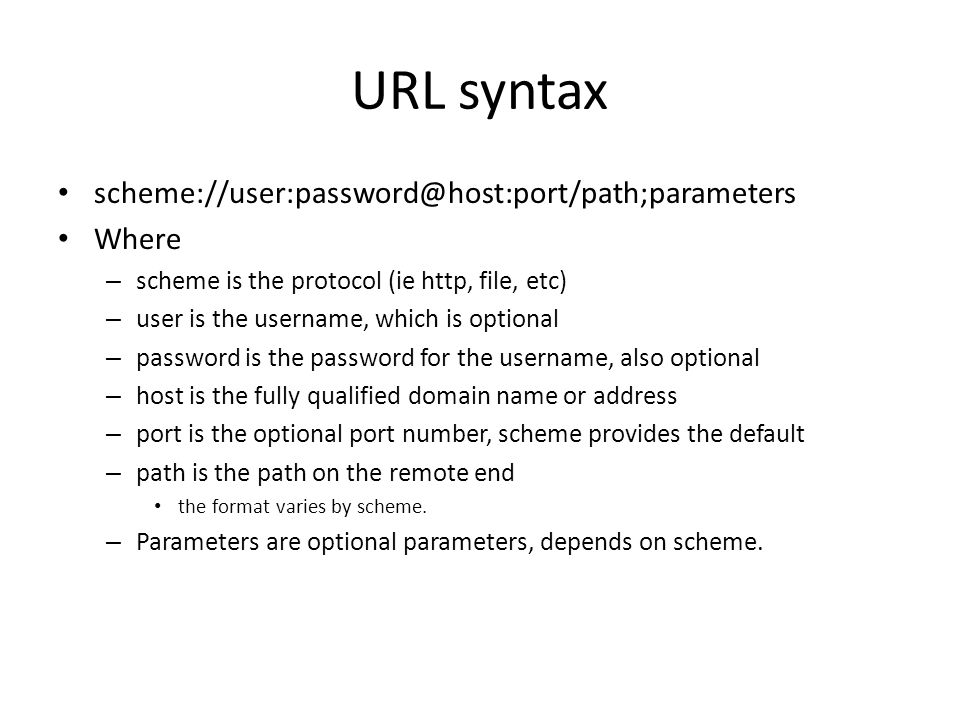 URL syntax

• scheme://user:password@host:port/path;parameters
• Where
  – scheme is the protocol (ie http, file, etc)
  – user is the username, which is optional
  – password is the password for the username, also optional
  – host is the fully qualified domain name or address
  – port is the optional port number, scheme provides the default
  – path is the path on the remote end
    • the format varies by scheme.
  – Parameters are optional parameters, depends on scheme.